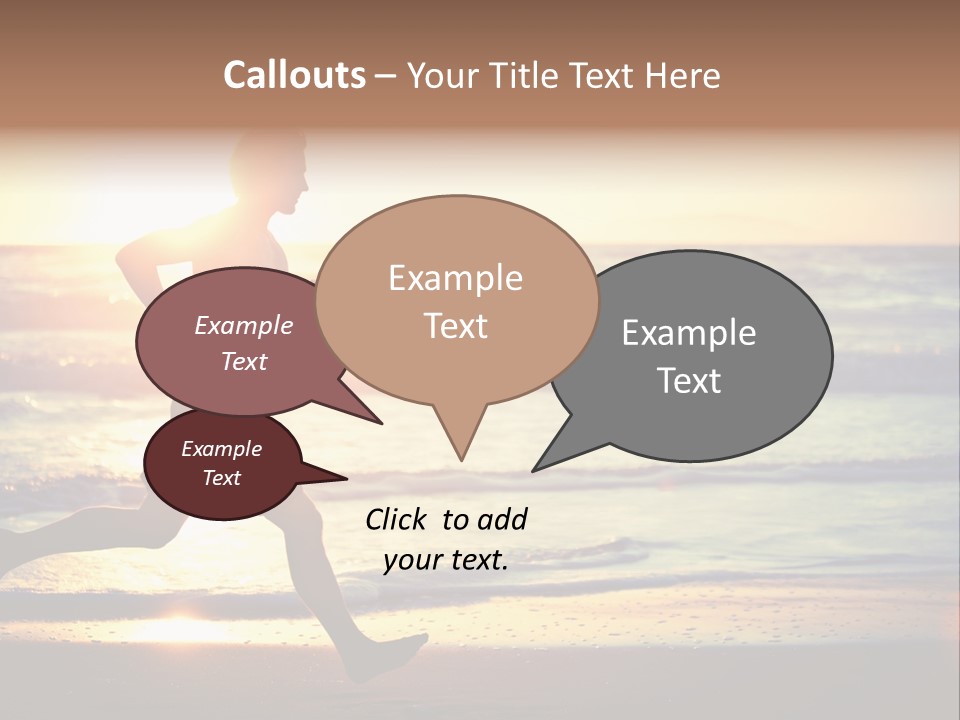 Callouts – Your Title Text Here

Example Text

Example Text

Example Text

Example Text

Click to add your text.